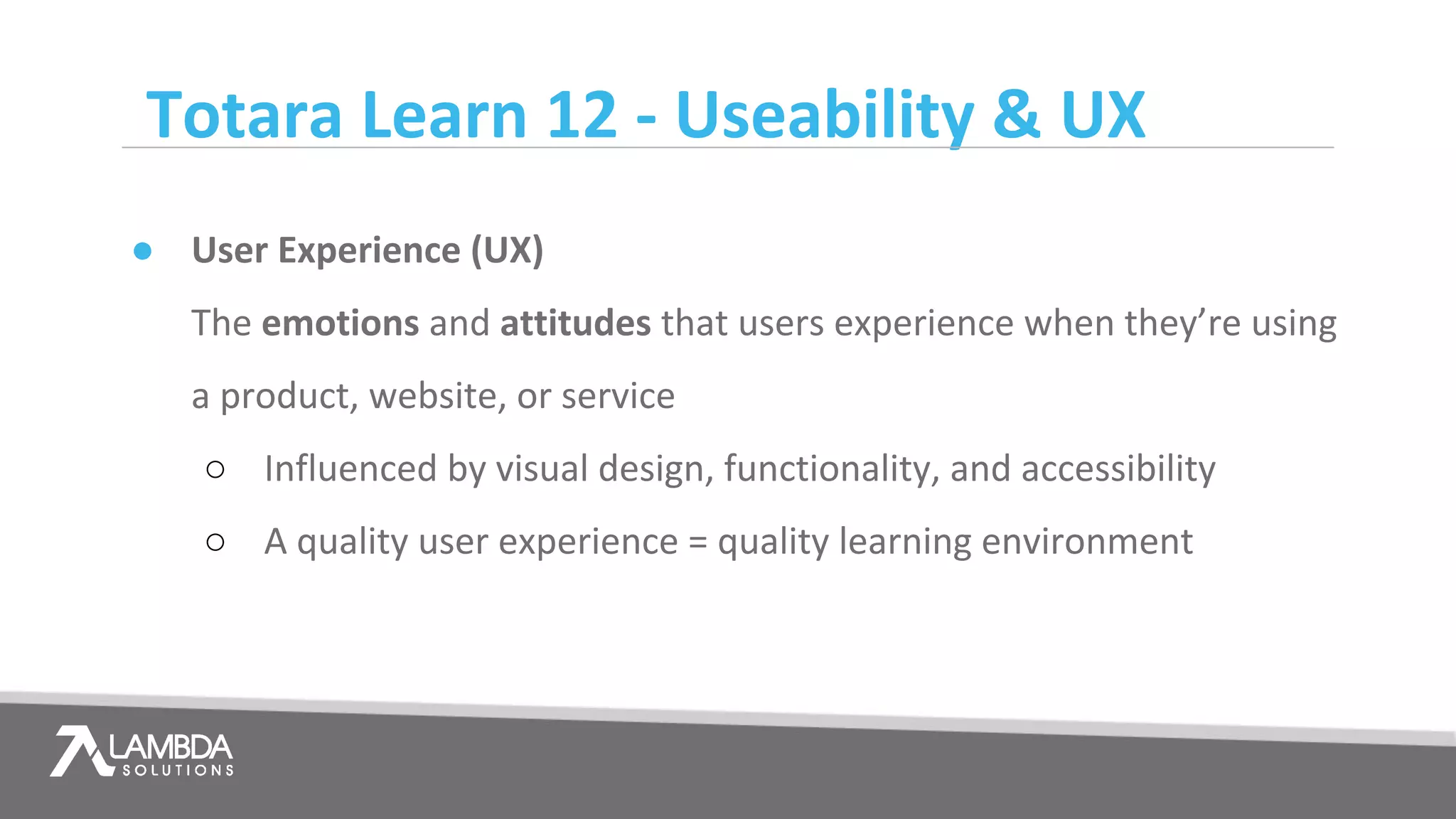 Totara Learn 12 - Useability & UX

● User Experience (UX)

The emotions and attitudes that users experience when they're using a product, website, or service

○ Influenced by visual design, functionality, and accessibility

○ A quality user experience = quality learning environment

LAMBDA SOLUTIONS